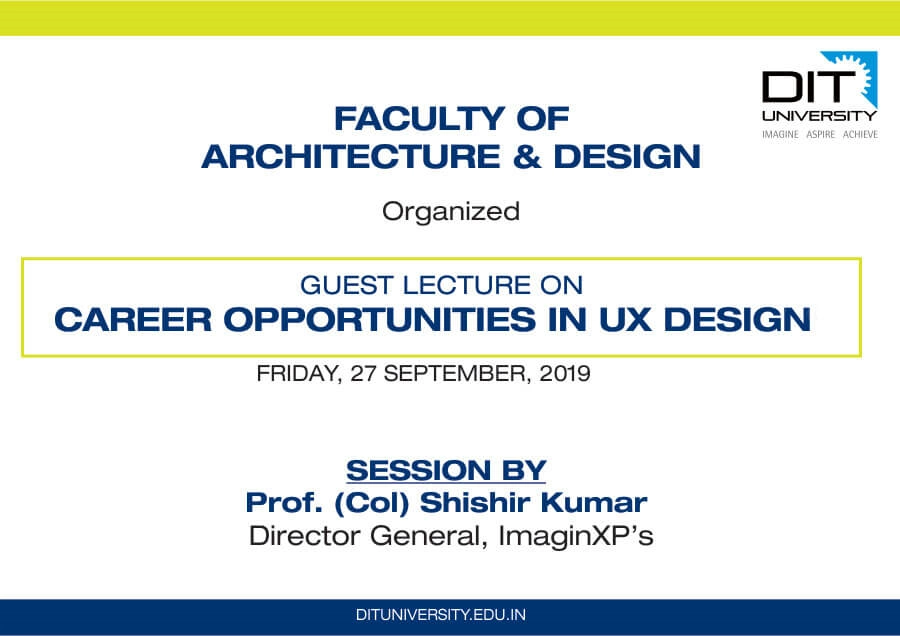 DIT UNIVERSITY
IMAGINE ASPIRE ACHIEVE

FACULTY OF ARCHITECTURE & DESIGN

Organized

GUEST LECTURE ON
CAREER OPPORTUNITIES IN UX DESIGN

FRIDAY, 27 SEPTEMBER, 2019

SESSION BY
Prof. (Col) Shishir Kumar
Director General, ImaginXP's

DITUNIVERSITY.EDU.IN